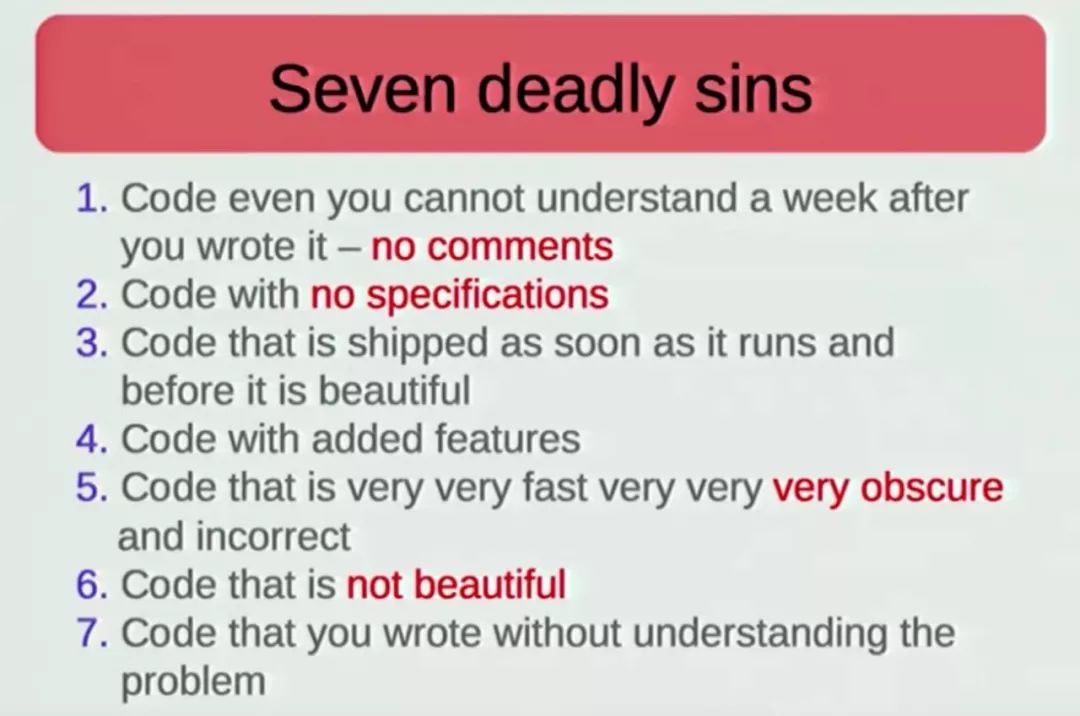 Seven deadly sins

1. Code even you cannot understand a week after you wrote it – no comments
2. Code with no specifications
3. Code that is shipped as soon as it runs and before it is beautiful
4. Code with added features
5. Code that is very very fast very very very obscure and incorrect
6. Code that is not beautiful
7. Code that you wrote without understanding the problem